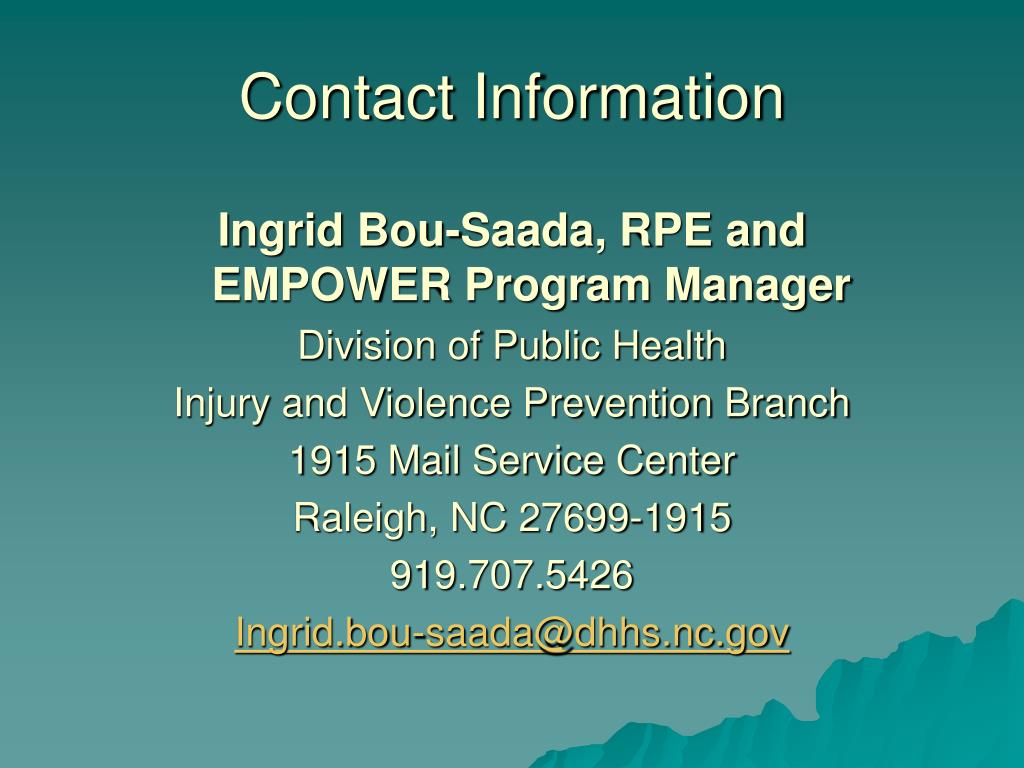 Contact Information

Ingrid Bou-Saada, RPE and EMPOWER Program Manager

Division of Public Health
Injury and Violence Prevention Branch
1915 Mail Service Center
Raleigh, NC 27699-1915
919.707.5426
Ingrid.bou-saada@dhhs.nc.gov